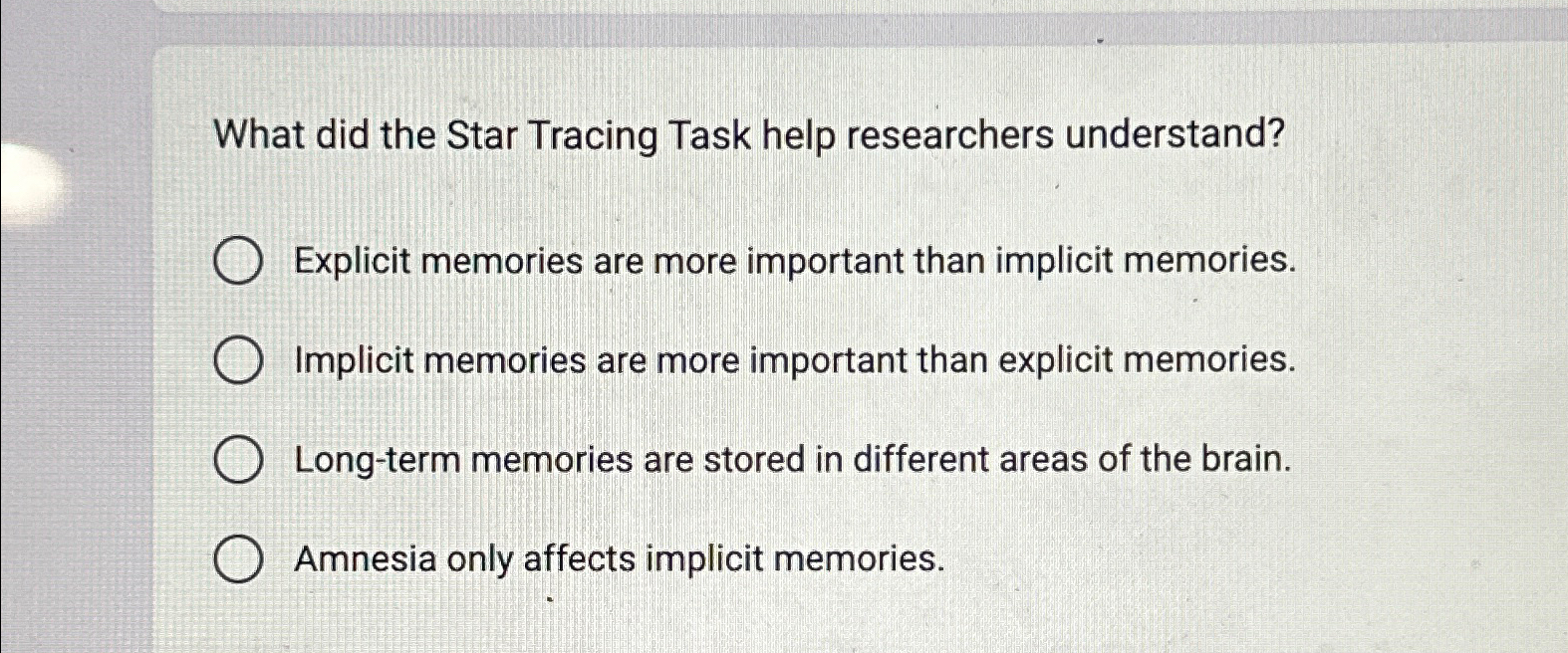 What did the Star Tracing Task help researchers understand?

Explicit memories are more important than implicit memories.

Implicit memories are more important than explicit memories.

Long-term memories are stored in different areas of the brain.

Amnesia only affects implicit memories.